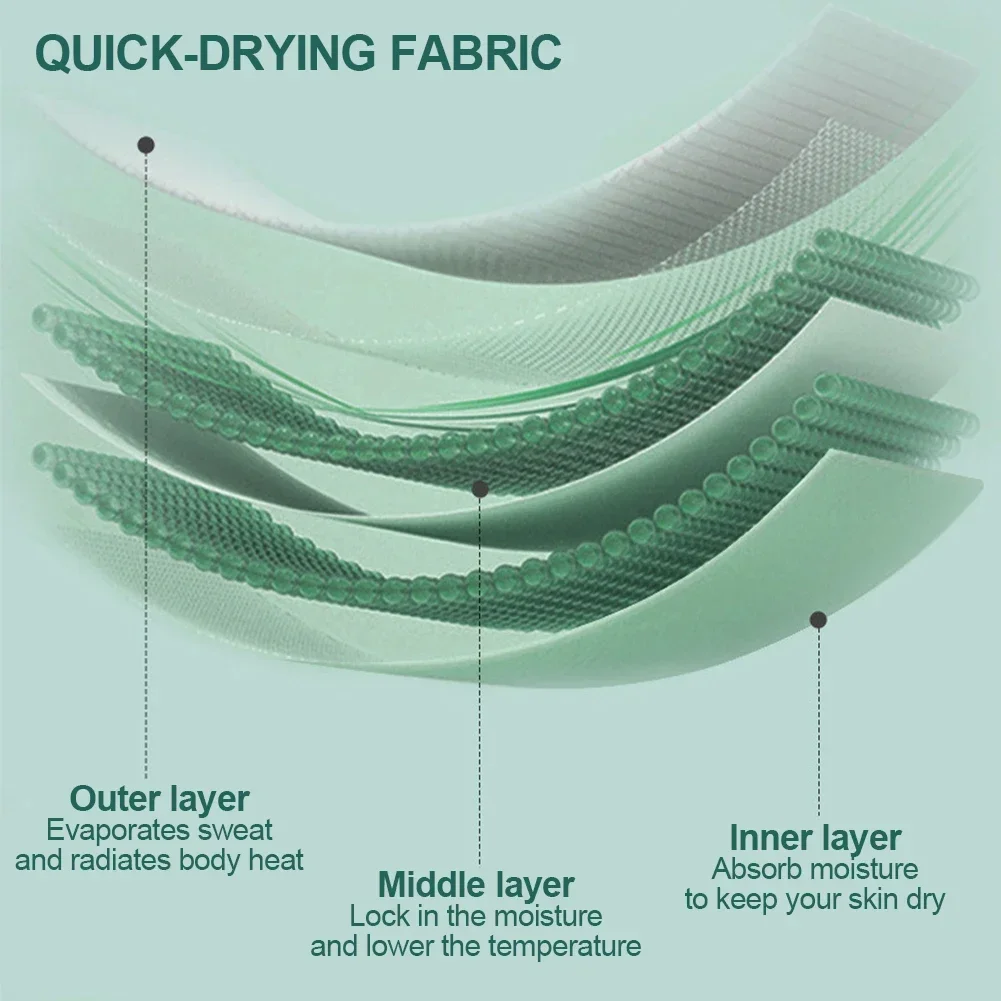 QUICK-DRYING FABRIC

Outer layer
Evaporates sweat and radiates body heat

Middle layer
Lock in the moisture and lower the temperature

Inner layer
Absorb moisture to keep your skin dry